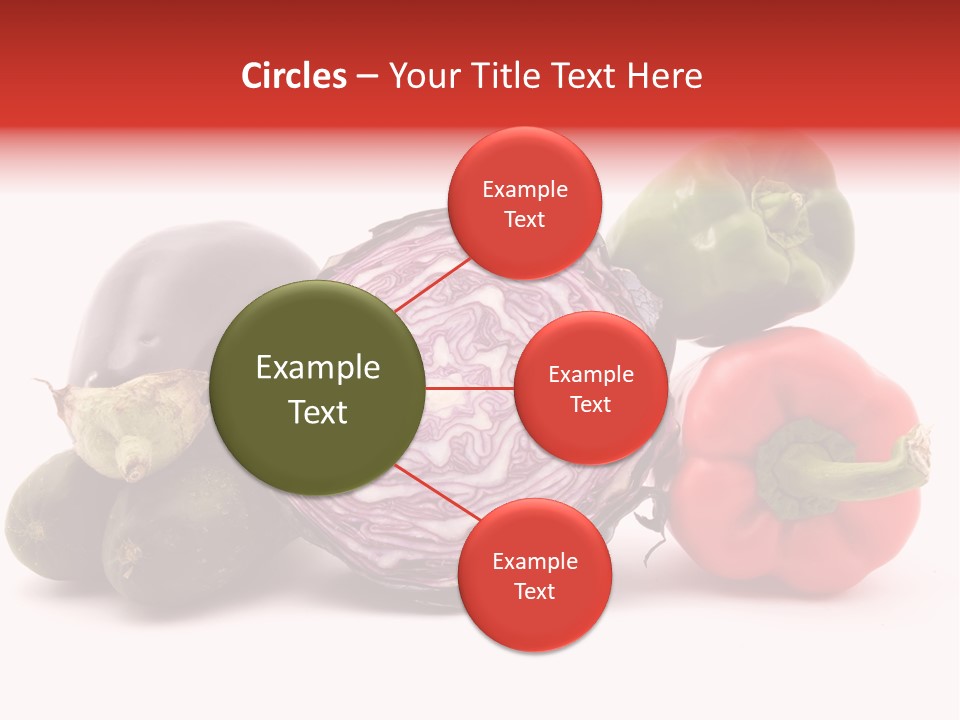 Circles – Your Title Text Here

Example Text

Example Text

Example Text

Example Text